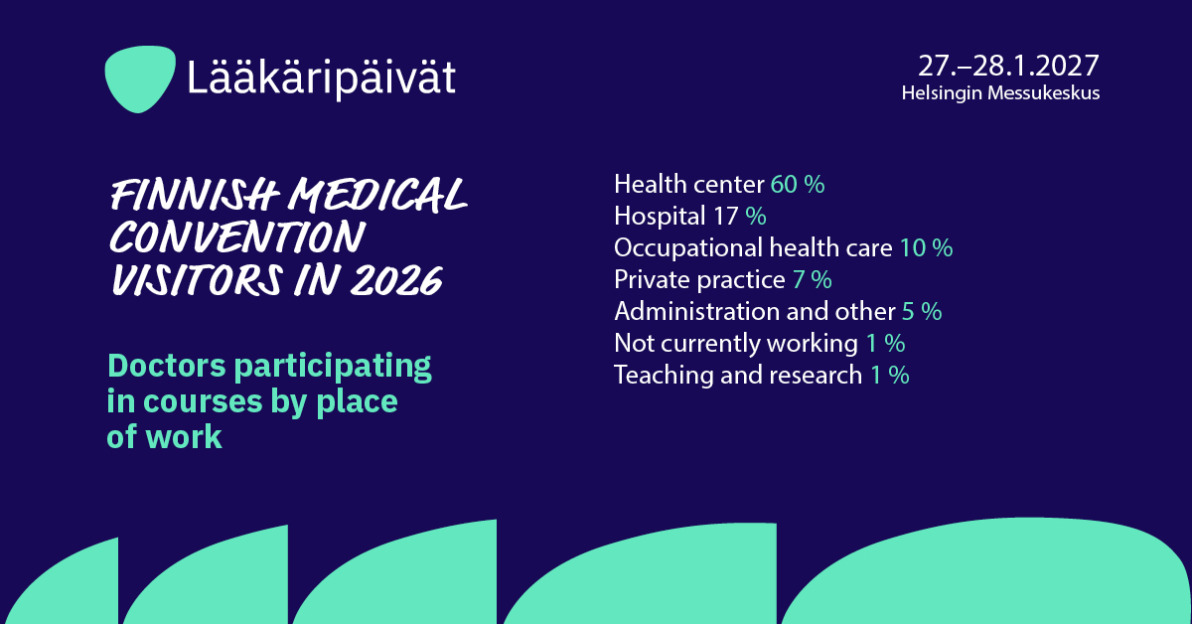 Lääkäripäivät

27.–28.1.2027
Helsingin Messukeskus

FINNISH MEDICAL CONVENTION VISITORS IN 2026

Doctors participating in courses by place of work

Health center 60 %
Hospital 17 %
Occupational health care 10 %
Private practice 7 %
Administration and other 5 %
Not currently working 1 %
Teaching and research 1 %